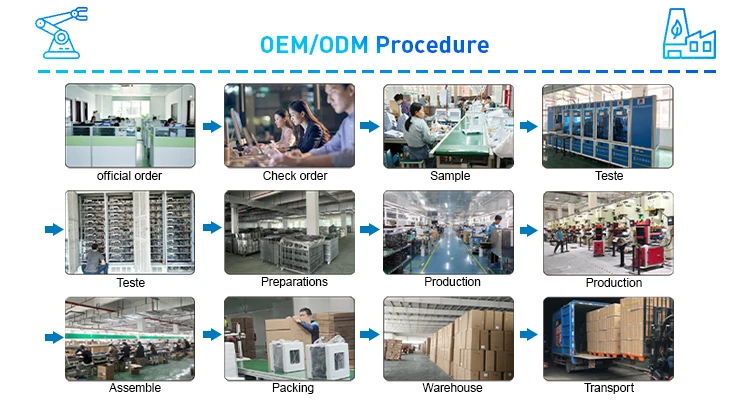 OEM/ODM Procedure

official order

Check order

Sample

Teste

Teste

Preparations

Production

Production

Assemble

Packing

Warehouse

Transport